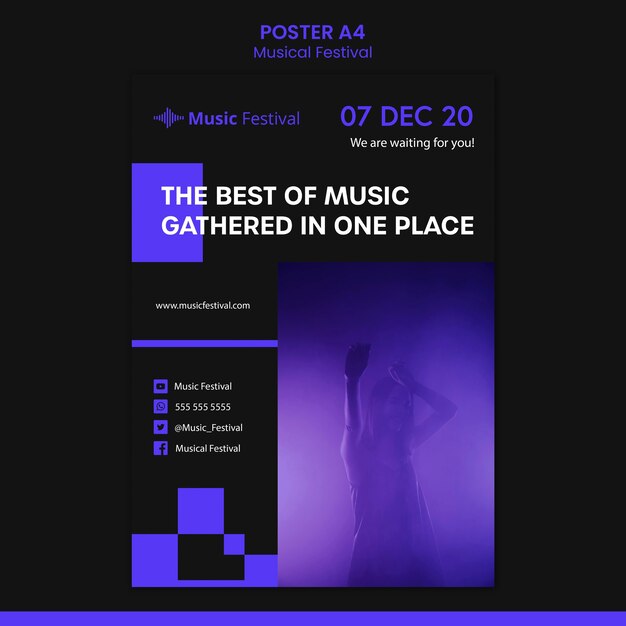 POSTER A4
Musical Festival

Music Festival

07 DEC 20
We are waiting for you!

THE BEST OF MUSIC GATHERED IN ONE PLACE

www.musicfestival.com

Music Festival
555 555 5555
@Music_Festival
Musical Festival